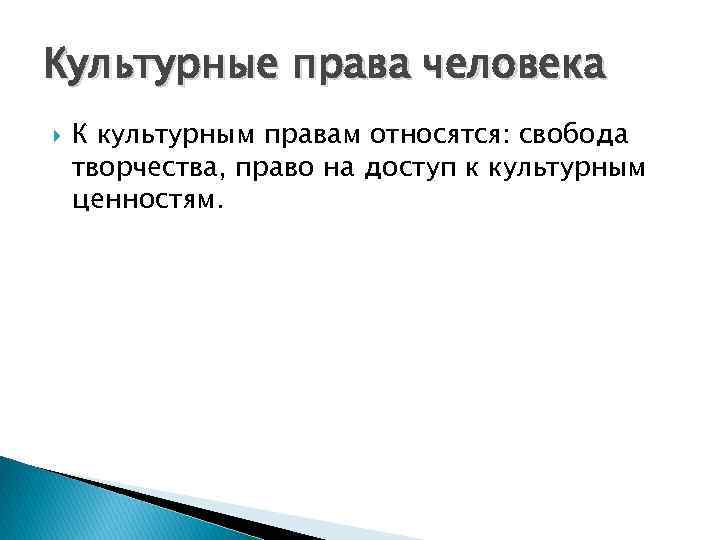 Культурные права человека

К культурным правам относятся: свобода творчества, право на доступ к культурным ценностям.